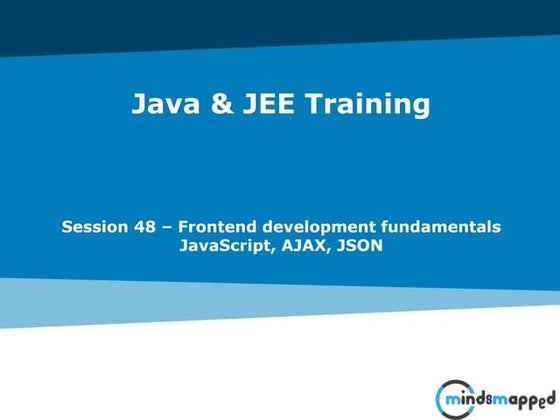 Java & JEE Training

Session 48 – Frontend development fundamentals
JavaScript, AJAX, JSON

mindsmapped